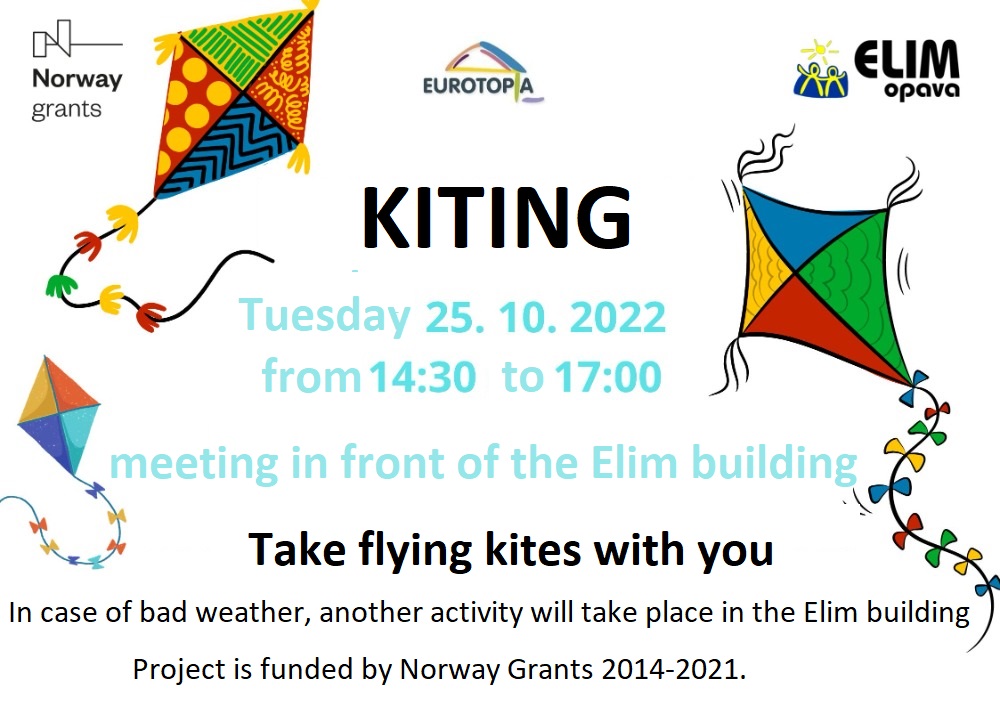 Norway grants

EUROTOPIA

ELIM opava

KITING

Tuesday 25. 10. 2022
from 14:30 to 17:00

meeting in front of the Elim building

Take flying kites with you

In case of bad weather, another activity will take place in the Elim building

Project is funded by Norway Grants 2014-2021.